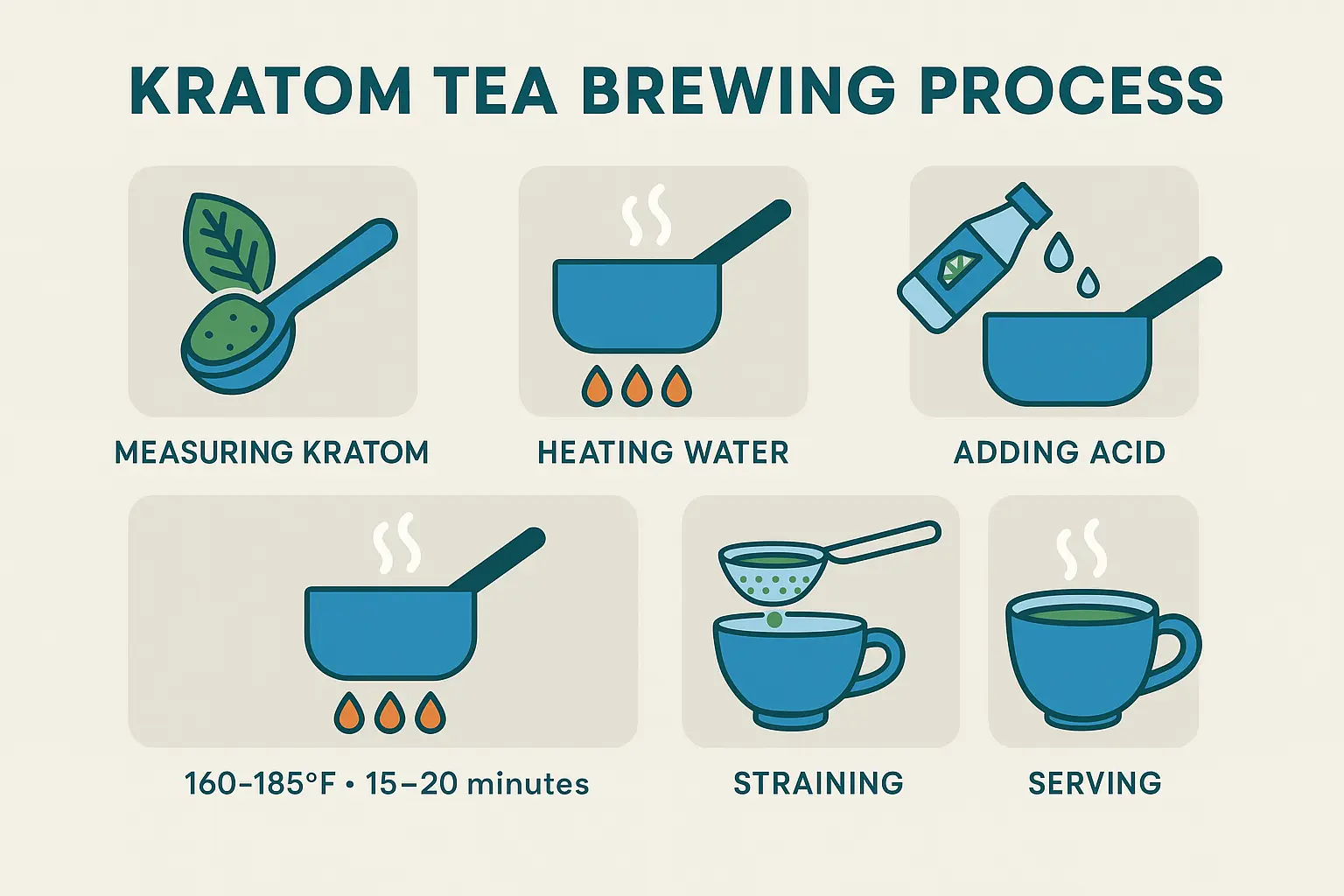 KRATOM TEA BREWING PROCESS

MEASURING KRATOM

HEATING WATER

ADDING ACID

160–185°F • 15–20 minutes

STRAINING

SERVING